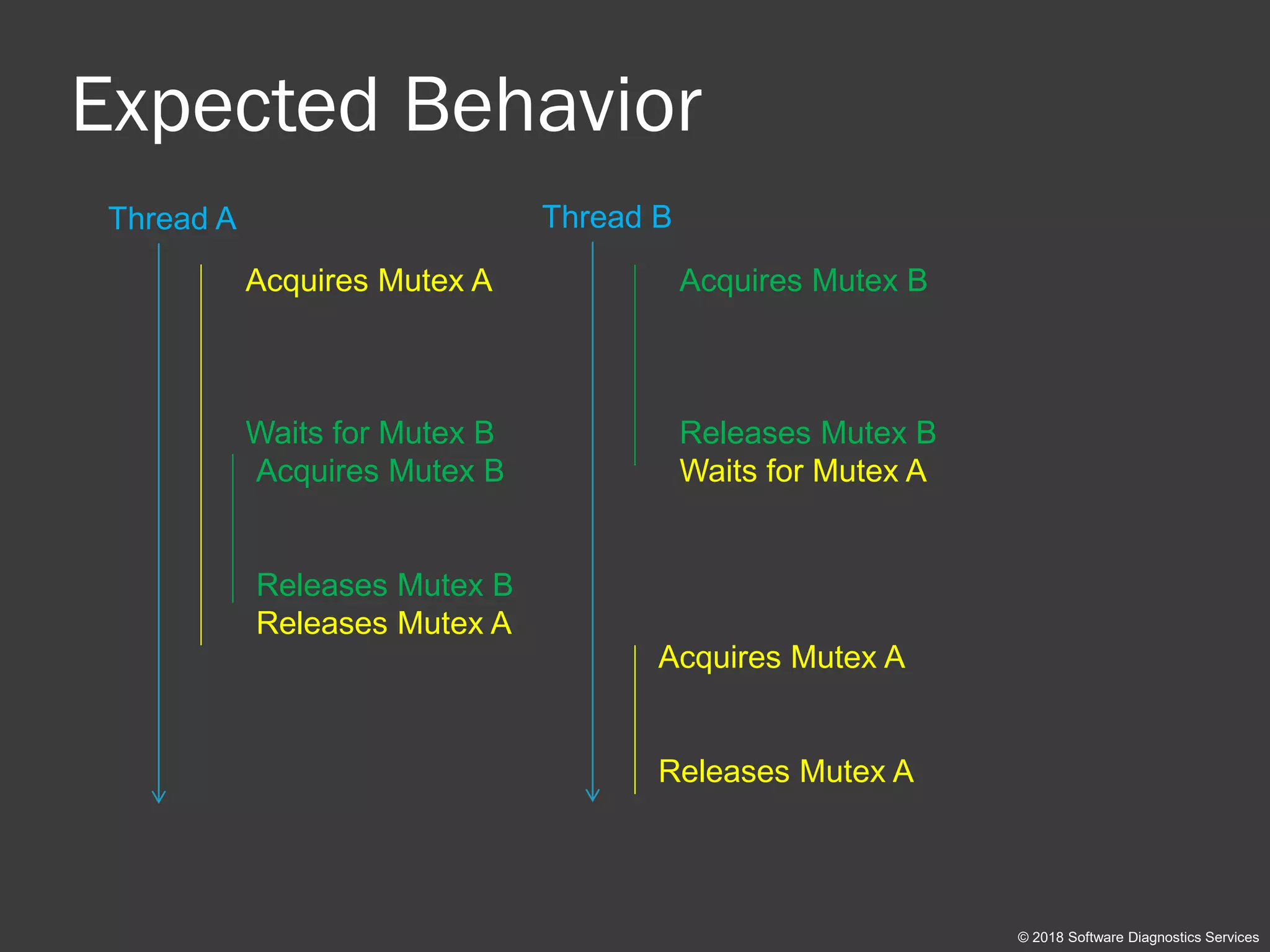 Expected Behavior

Thread A

Acquires Mutex A

Waits for Mutex B
Acquires Mutex B

Releases Mutex B
Releases Mutex A

Thread B

Acquires Mutex B

Releases Mutex B
Waits for Mutex A

Acquires Mutex A

Releases Mutex A

© 2018 Software Diagnostics Services